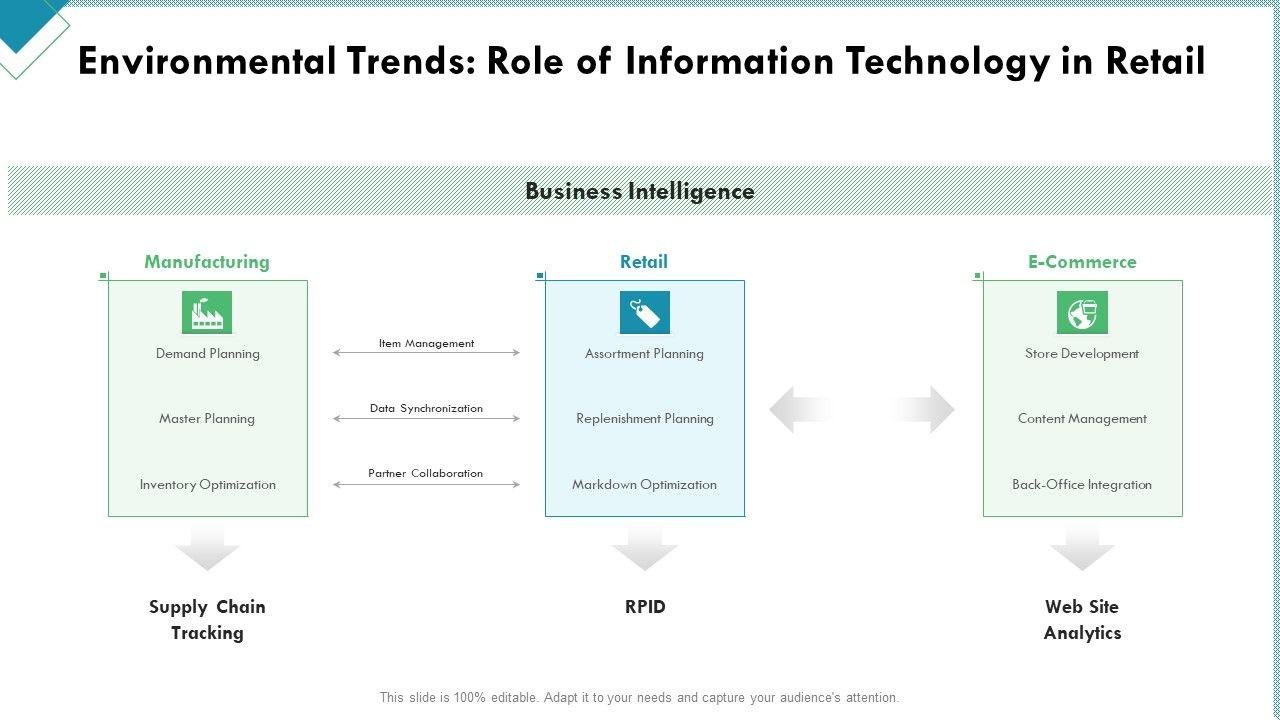 Environmental Trends: Role of Information Technology in Retail

Business Intelligence

Manufacturing

Demand Planning

Master Planning

Inventory Optimization

Item Management

Data Synchronization

Partner Collaboration

Retail

Assortment Planning

Replenishment Planning

Markdown Optimization

E-Commerce

Store Development

Content Management

Back-Office Integration

Supply Chain Tracking

RPID

Web Site Analytics

This slide is 100% editable. Adapt it to your needs and capture your audience's attention.